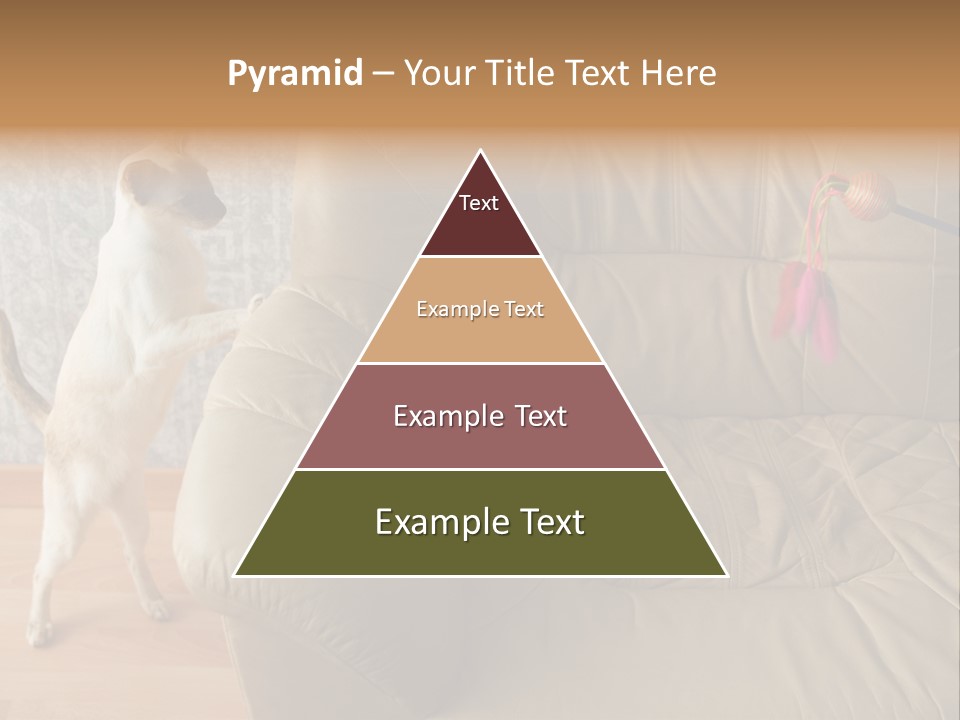 Pyramid – Your Title Text Here

Text

Example Text

Example Text

Example Text